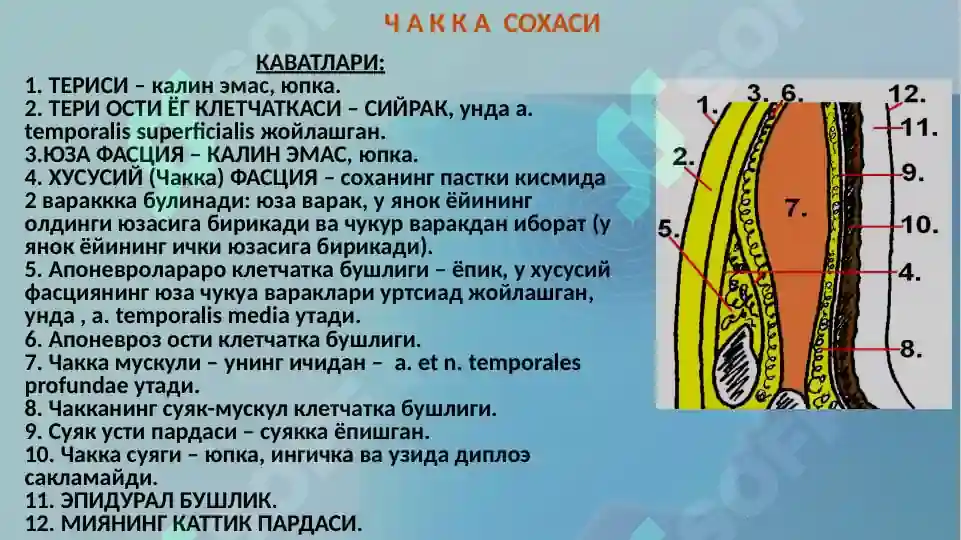 Ч А К К А СОХАСИ

КАВАТЛАРИ:

1. ТЕРИСИ – калин эмас, юпка.
2. ТЕРИ ОСТИ ЁГ КЛЕТЧАТКАСИ – СИЙРАК, унда a. temporalis superficialis жойлашган.
3.ЮЗА ФАСЦИЯ – КАЛИН ЭМАС, юпка.
4. ХУСУСИЙ (Чакка) ФАСЦИЯ – соханинг пастки кисмида 2 вараккка булинади: юза варак, у янок ёйининг олдинги юзасига бирикади ва чукур варакдан иборат (у янок ёйининг ички юзасига бирикади).
5. Апоневролараро клетчатка бушлиги – ёпик, у хусусий фасциянинг юза чукуа вараклари уртсиад жойлашган, унда , a. temporalis media утади.
6. Апоневроз ости клетчатка бушлиги.
7. Чакка мускули – унинг ичидан – a. et n. temporales profundae утади.
8. Чакканинг суяк-мускул клетчатка бушлиги.
9. Суяк усти пардаси – суякка ёпишган.
10. Чакка суяги – юпка, ингичка ва узида диплоэ сакламайди.
11. ЭПИДУРАЛ БУШЛИК.
12. МИЯНИНГ КАТТИК ПАРДАСИ.

1. 2. 3. 6. 12. 11. 9. 7. 10. 5. 4. 8.